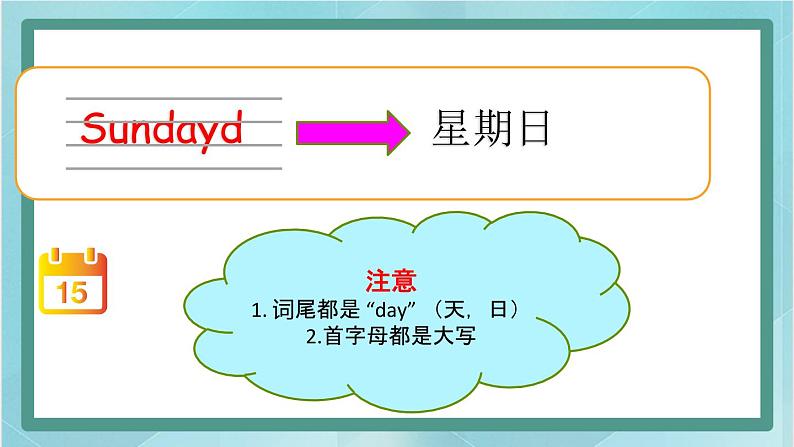 Sundayd

星期日

15

注意
1. 词尾都是 “day” （天， 日）
2.首字母都是大写